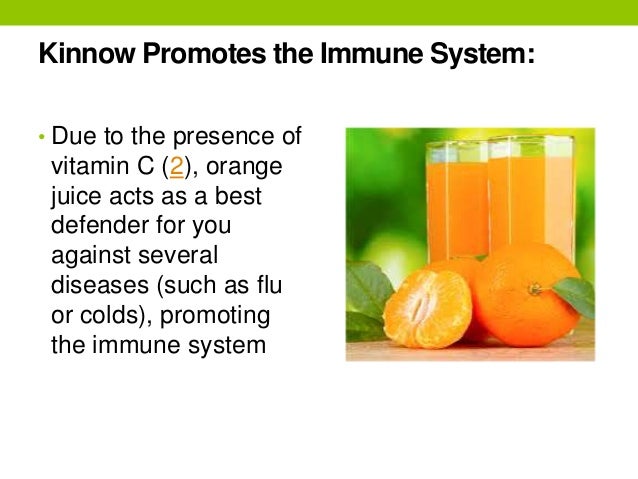 Kinnow Promotes the Immune System:

• Due to the presence of vitamin C (2), orange juice acts as a best defender for you against several diseases (such as flu or colds), promoting the immune system